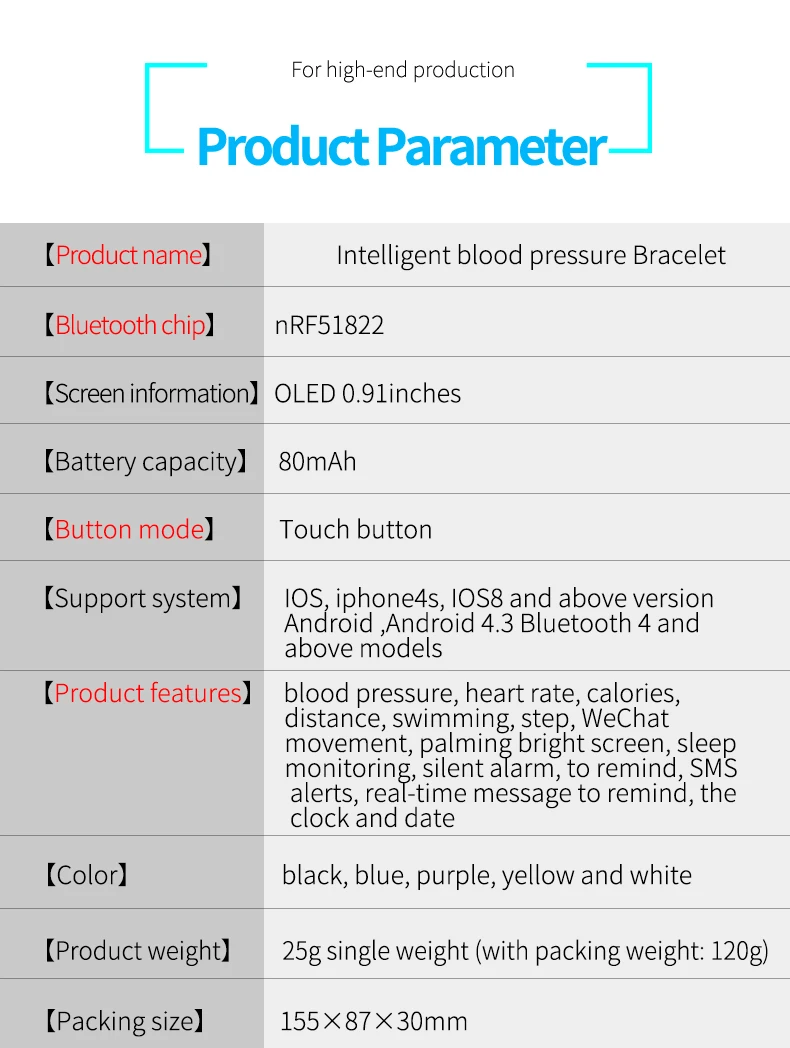 For high-end production

Product Parameter

| 【Product name】 | Intelligent blood pressure Bracelet |
|---|---|
| 【Bluetooth chip】 | nRF51822 |
| 【Screen information】 | OLED 0.91inches |
| 【Battery capacity】 | 80mAh |
| 【Button mode】 | Touch button |
| 【Support system】 | IOS, iphone4s, IOS8 and above version Android ,Android 4.3 Bluetooth 4 and above models |
| 【Product features】 | blood pressure, heart rate, calories, distance, swimming, step, WeChat movement, palming bright screen, sleep monitoring, silent alarm, to remind, SMS alerts, real-time message to remind, the clock and date |
| 【Color】 | black, blue, purple, yellow and white |
| 【Product weight】 | 25g single weight (with packing weight: 120g) |
| 【Packing size】 | 155×87×30mm |